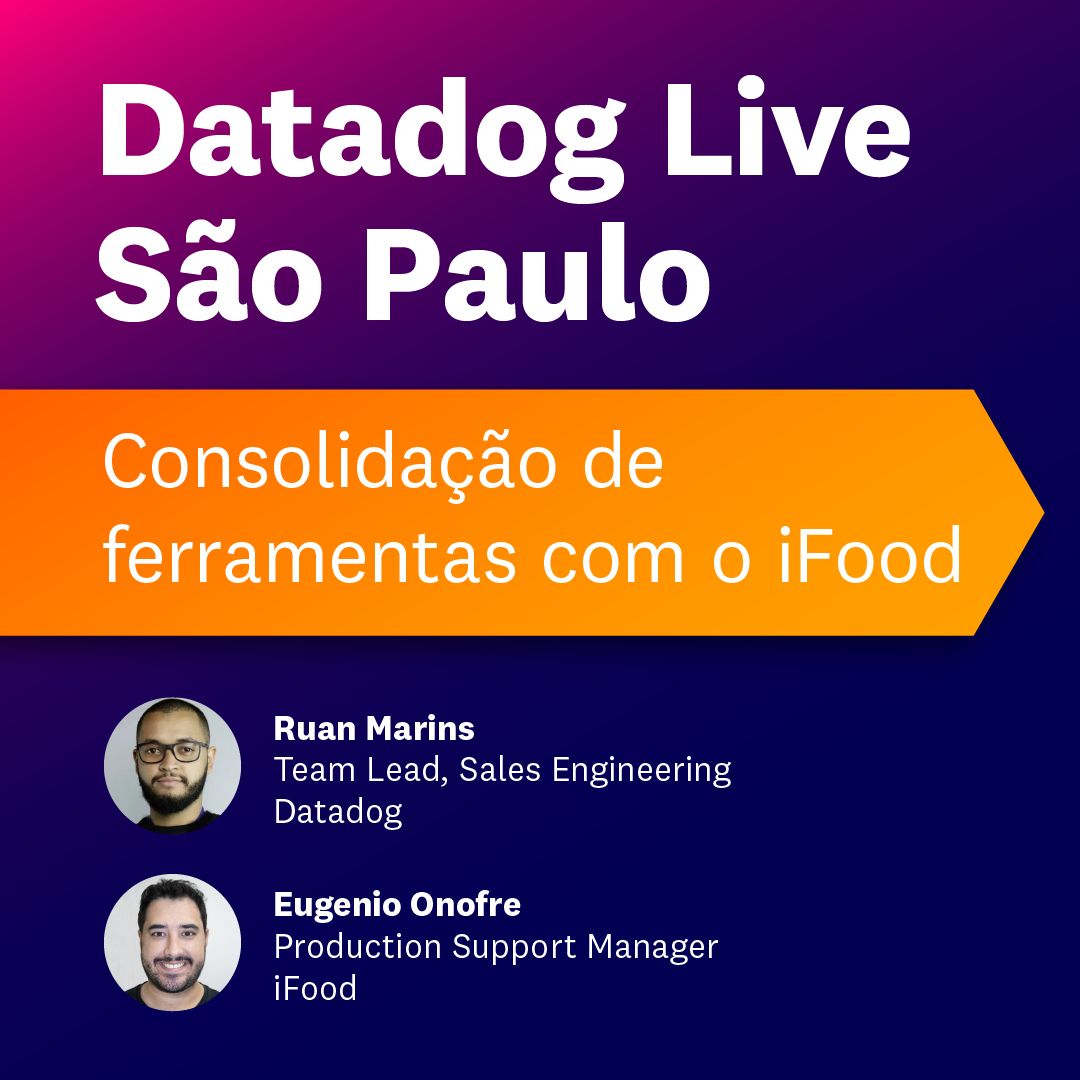 Datadog Live São Paulo

Consolidação de ferramentas com o iFood

Ruan Marins
Team Lead, Sales Engineering
Datadog

Eugenio Onofre
Production Support Manager
iFood